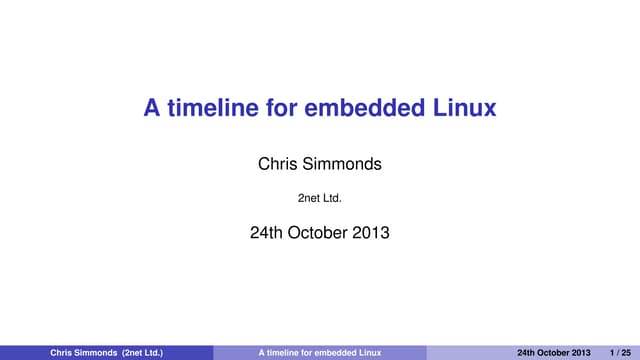 A timeline for embedded Linux

Chris Simmonds

2net Ltd.

24th October 2013

Chris Simmonds (2net Ltd.) A timeline for embedded Linux 24th October 2013 1 / 25